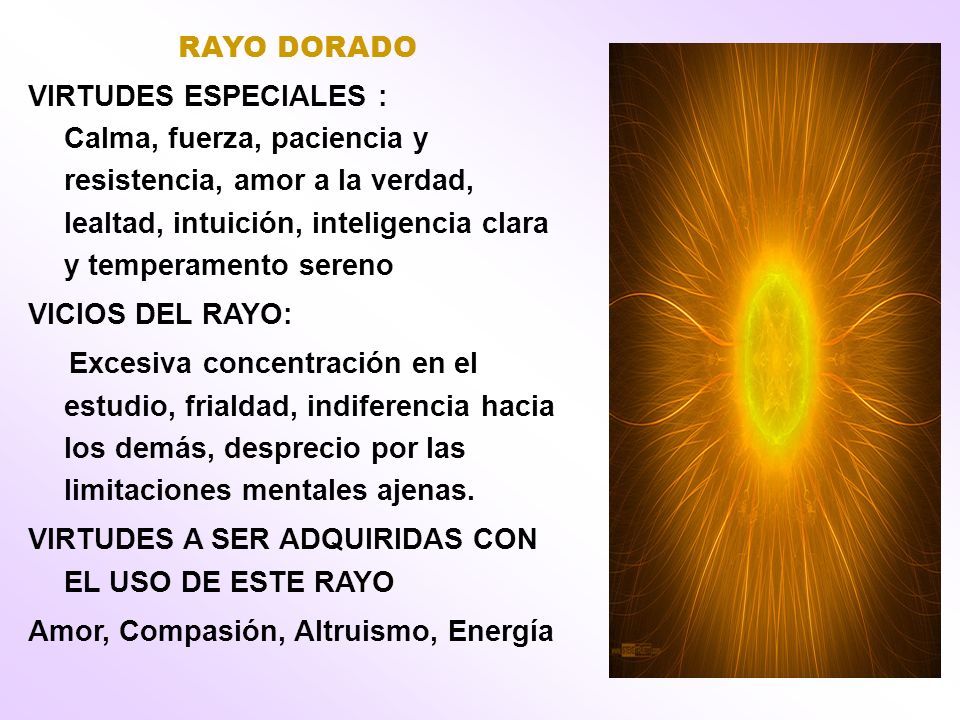 RAYO DORADO

VIRTUDES ESPECIALES :
Calma, fuerza, paciencia y resistencia, amor a la verdad, lealtad, intuición, inteligencia clara y temperamento sereno

VICIOS DEL RAYO:
Excesiva concentración en el estudio, frialdad, indiferencia hacia los demás, desprecio por las limitaciones mentales ajenas.

VIRTUDES A SER ADQUIRIDAS CON EL USO DE ESTE RAYO

Amor, Compasión, Altruismo, Energía